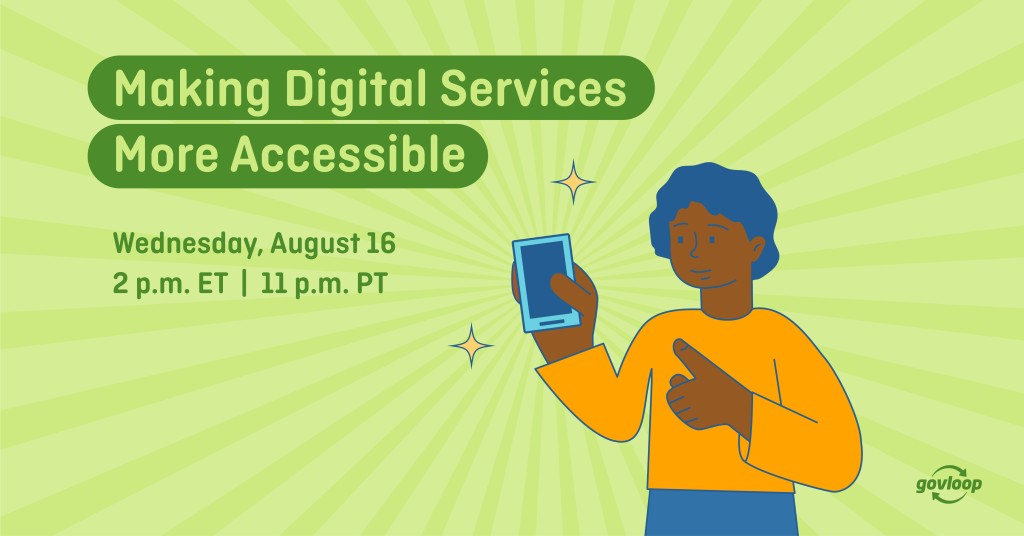 Making Digital Services
More Accessible

Wednesday, August 16
2 p.m. ET | 11 p.m. PT

govloop